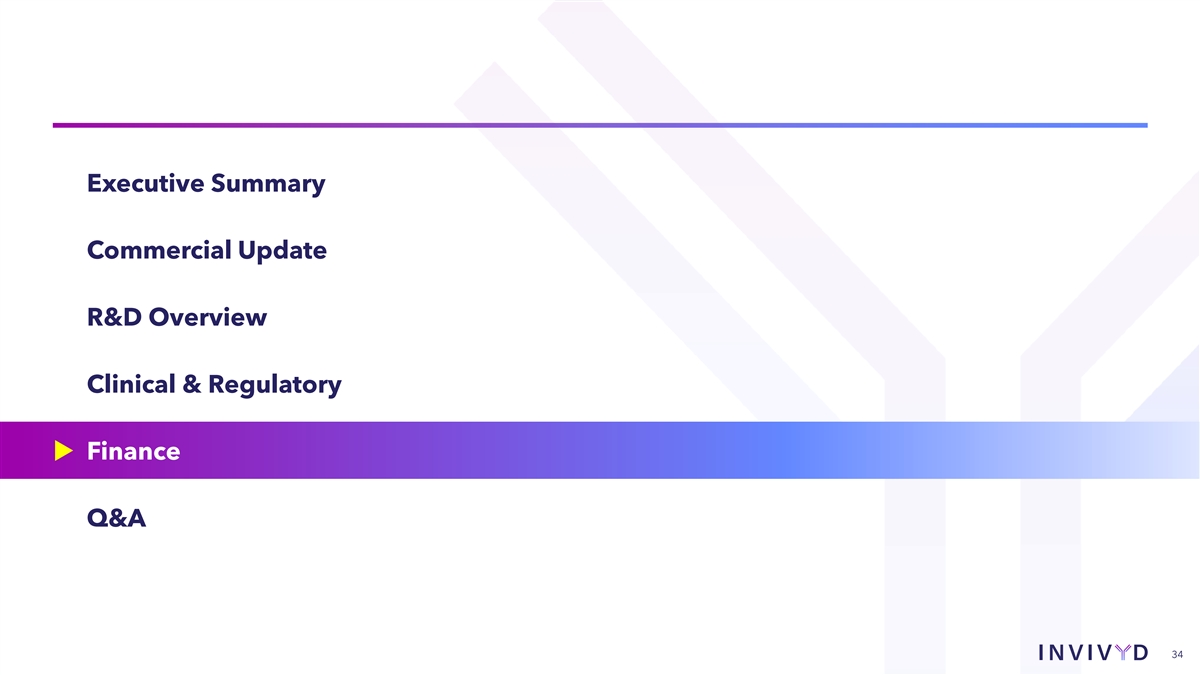 Executive Summary

Commercial Update

R&D Overview

Clinical & Regulatory

Finance

Q&A

INVIVYD

34